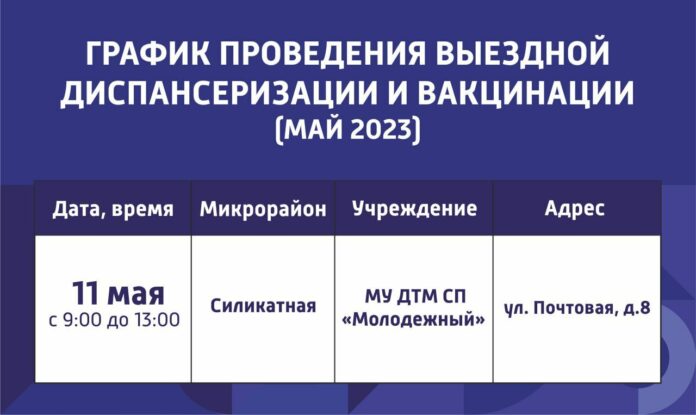 ГРАФИК ПРОВЕДЕНИЯ ВЫЕЗДНОЙ ДИСПАНСЕРИЗАЦИИ И ВАКЦИНАЦИИ (МАЙ 2023)

| Дата, время | Микрорайон | Учреждение | Адрес |
|---|---|---|---|
| 11 мая с 9:00 до 13:00 | Силикатная | МУ ДТМ СП «Молодежный» | ул. Почтовая, д.8 |